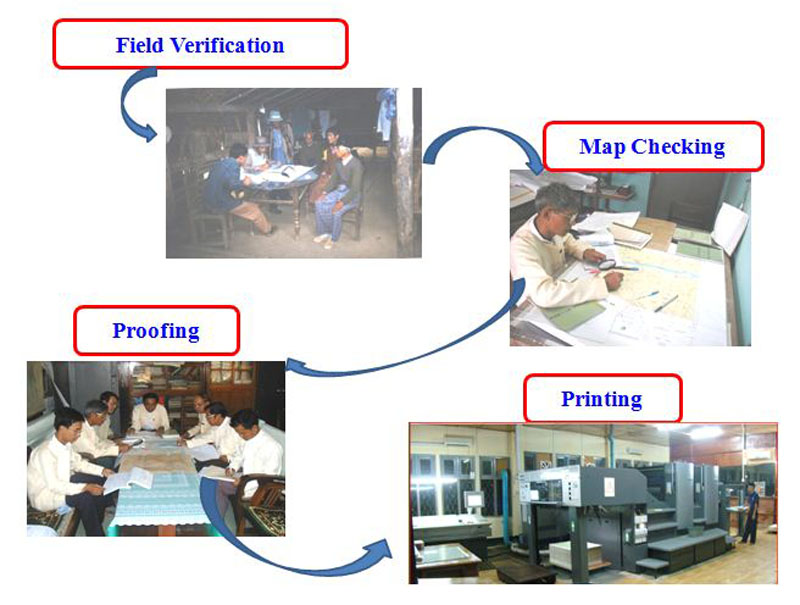 Field Verification

Map Checking

Proofing

Printing